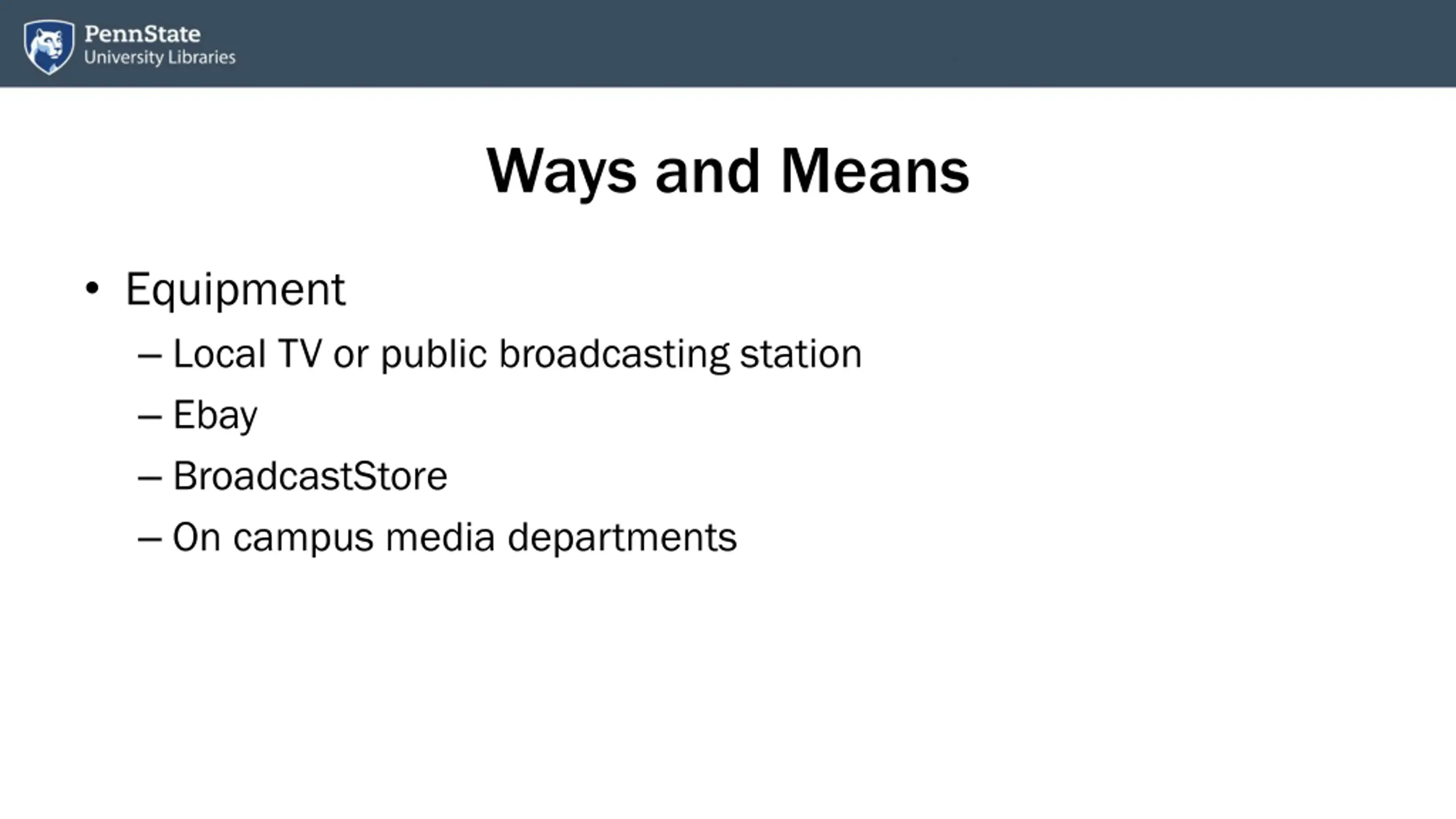 PennState
University Libraries

Ways and Means

• Equipment
– Local TV or public broadcasting station
– Ebay
– BroadcastStore
– On campus media departments